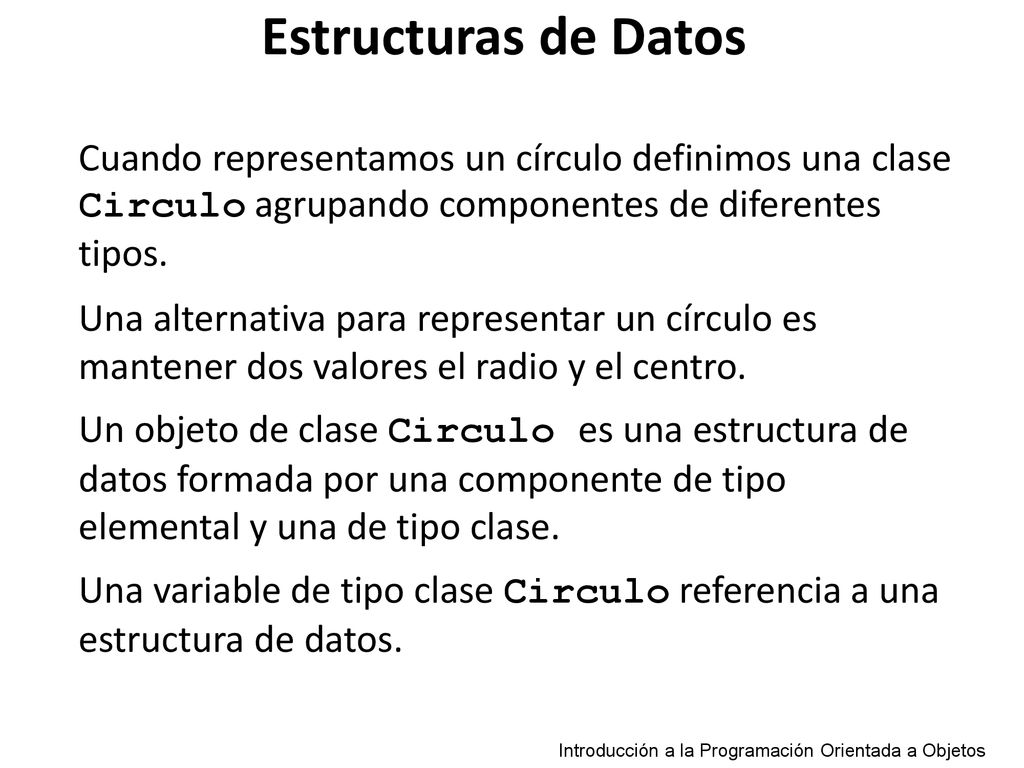 Estructuras de Datos

Cuando representamos un círculo definimos una clase Circulo agrupando componentes de diferentes tipos.

Una alternativa para representar un círculo es mantener dos valores el radio y el centro.

Un objeto de clase Circulo es una estructura de datos formada por una componente de tipo elemental y una de tipo clase.

Una variable de tipo clase Circulo referencia a una estructura de datos.

Introducción a la Programación Orientada a Objetos